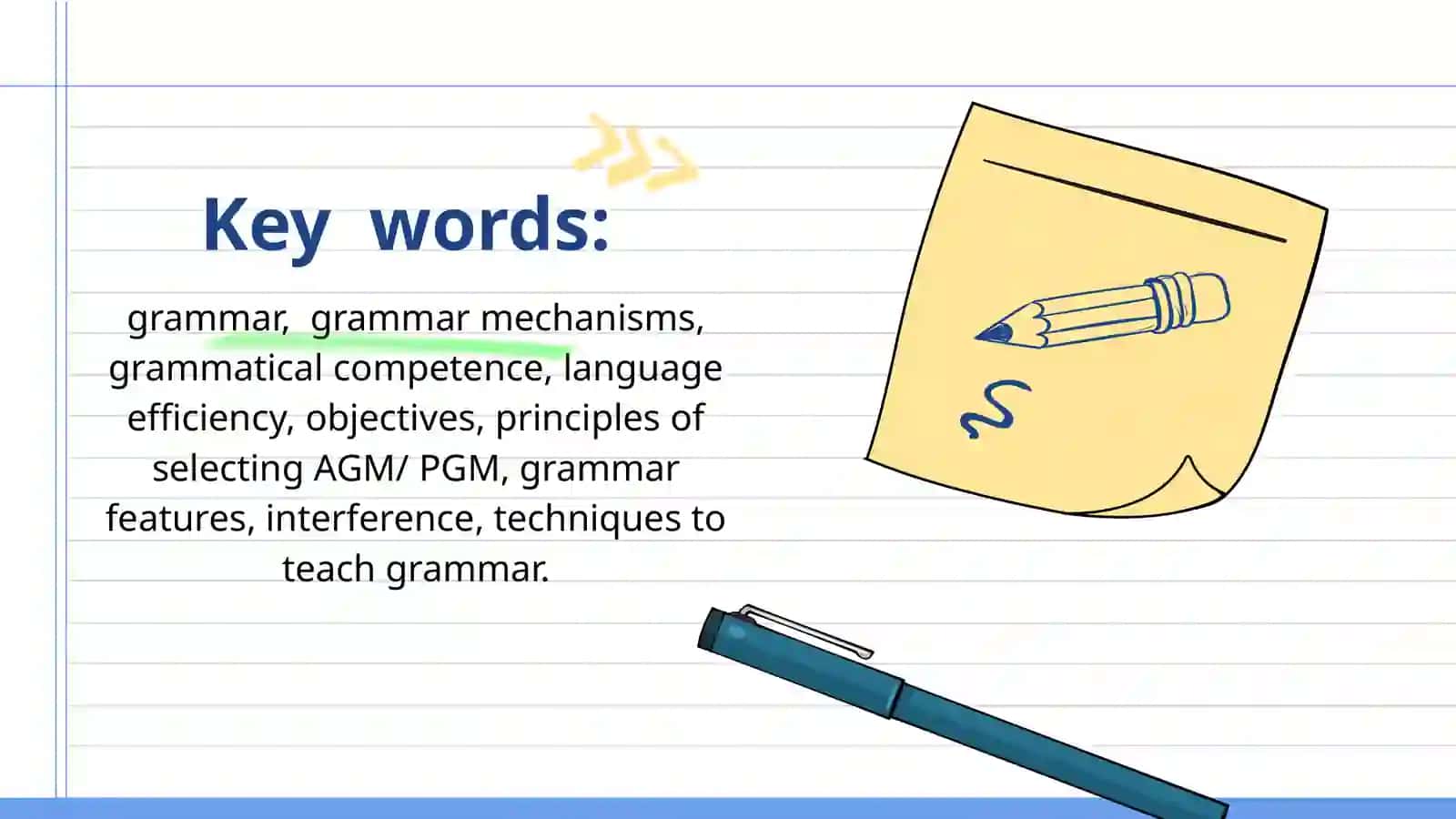 Key words:

grammar, grammar mechanisms, grammatical competence, language efficiency, objectives, principles of selecting AGM/ PGM, grammar features, interference, techniques to teach grammar.